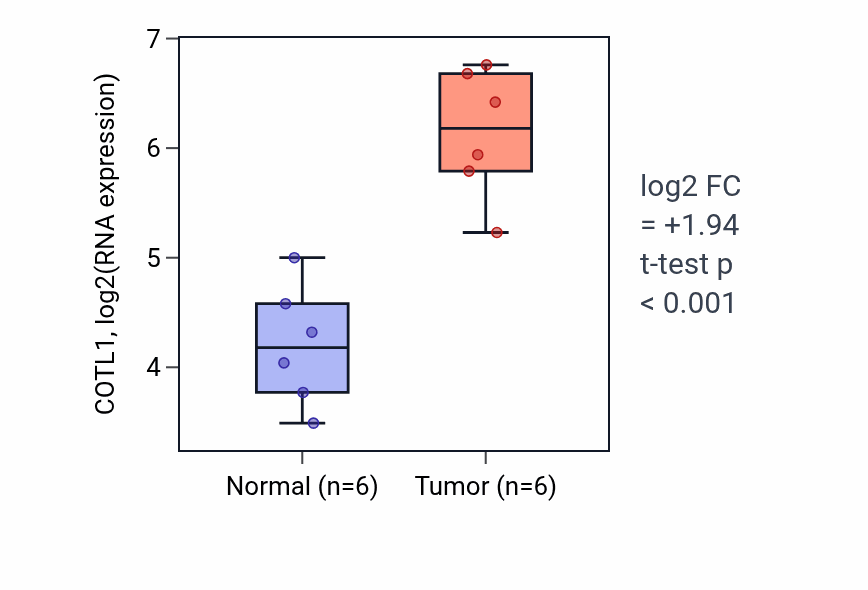 COTL1, log2(RNA expression)

7
6
5
4

Normal (n=6)
Tumor (n=6)

log2 FC
= +1.94
t-test p
< 0.001